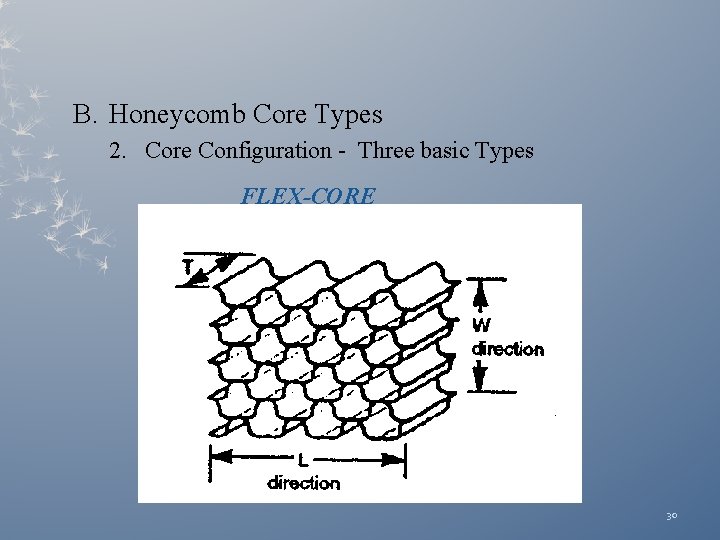 B. Honeycomb Core Types

2. Core Configuration - Three basic Types

FLEX-CORE

T

W direction

L direction

30